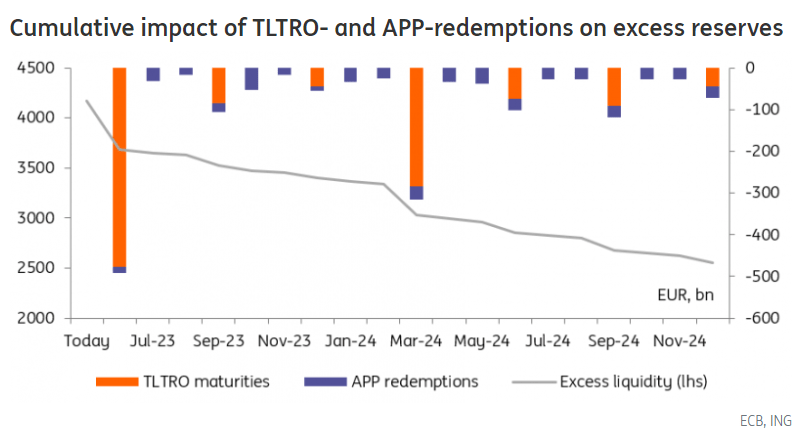 Cumulative impact of TLTRO- and APP-redemptions on excess reserves

4500
4000
3500
3000
2500
2000

0
-100
-200
-300
-400
-500
-600

EUR, bn

Today Jul-23 Sep-23 Nov-23 Jan-24 Mar-24 May-24 Jul-24 Sep-24 Nov-24

TLTRO maturities APP redemptions Excess liquidity (lhs)

ECB, ING